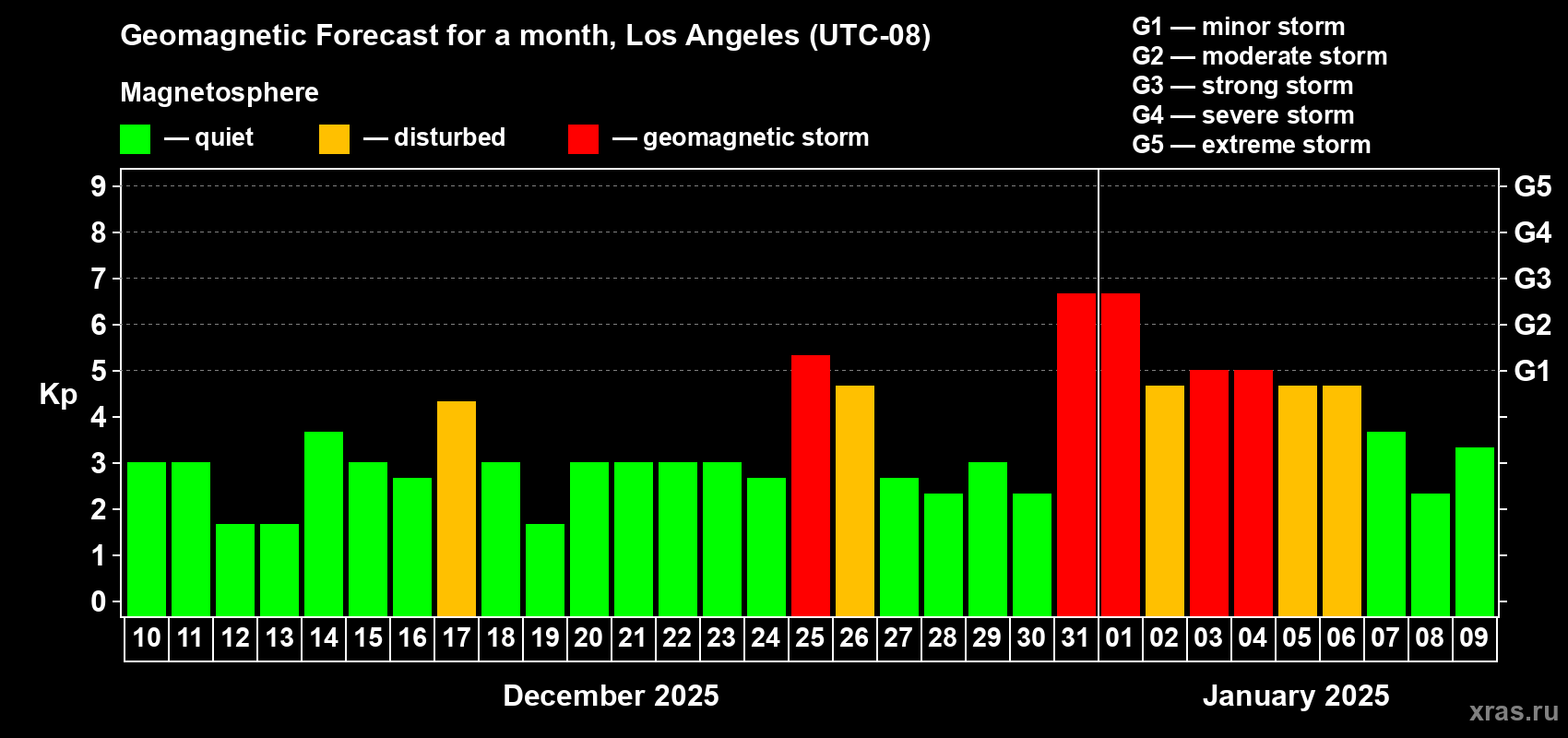 Geomagnetic Forecast for a month, Los Angeles (UTC-08)

Magnetosphere

— quiet — disturbed — geomagnetic storm

G1 — minor storm
G2 — moderate storm
G3 — strong storm
G4 — severe storm
G5 — extreme storm

Kp

9
8
7
6
5
4
3
2
1
0

G5
G4
G3
G2
G1

10 11 12 13 14 15 16 17 18 19 20 21 22 23 24 25 26 27 28 29 30 31 01 02 03 04 05 06 07 08 09

December 2025

January 2025

xras.ru